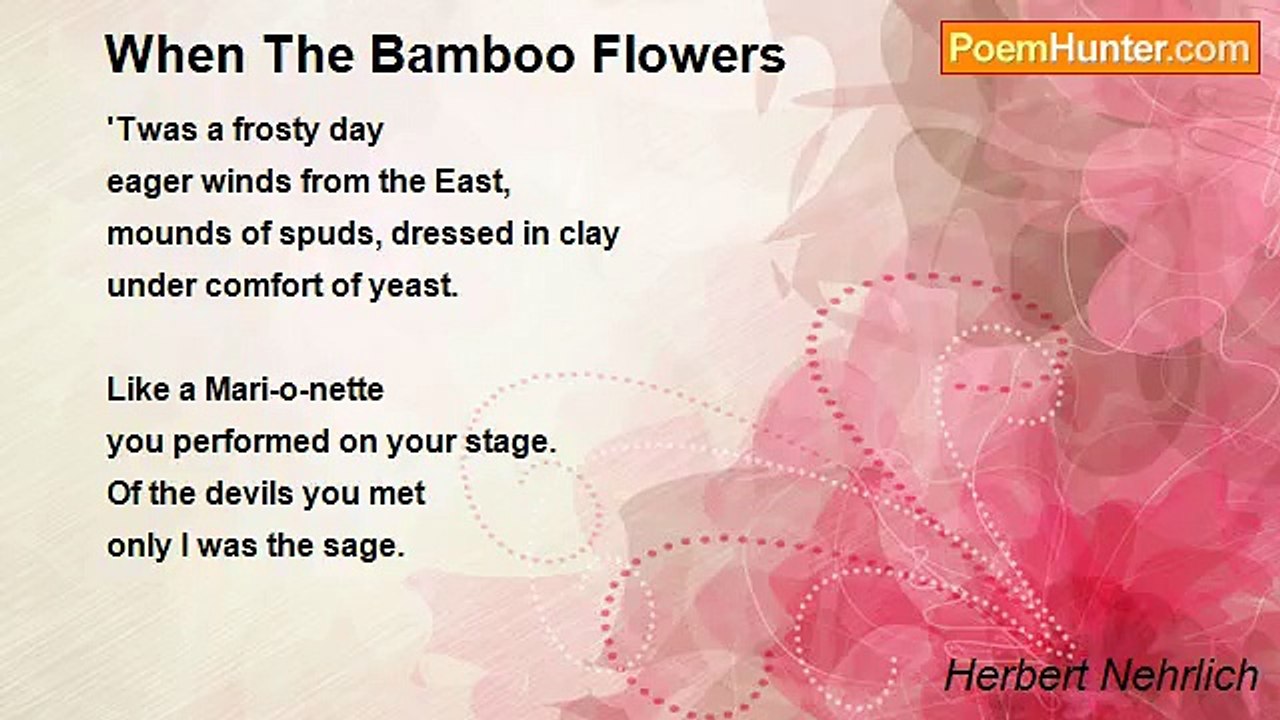 When The Bamboo Flowers

PoemHunter.com

'Twas a frosty day
eager winds from the East,
mounds of spuds, dressed in clay
under comfort of yeast.

Like a Mari-o-nette
you performed on your stage.
Of the devils you met
only I was the sage.

Herbert Nehrlich